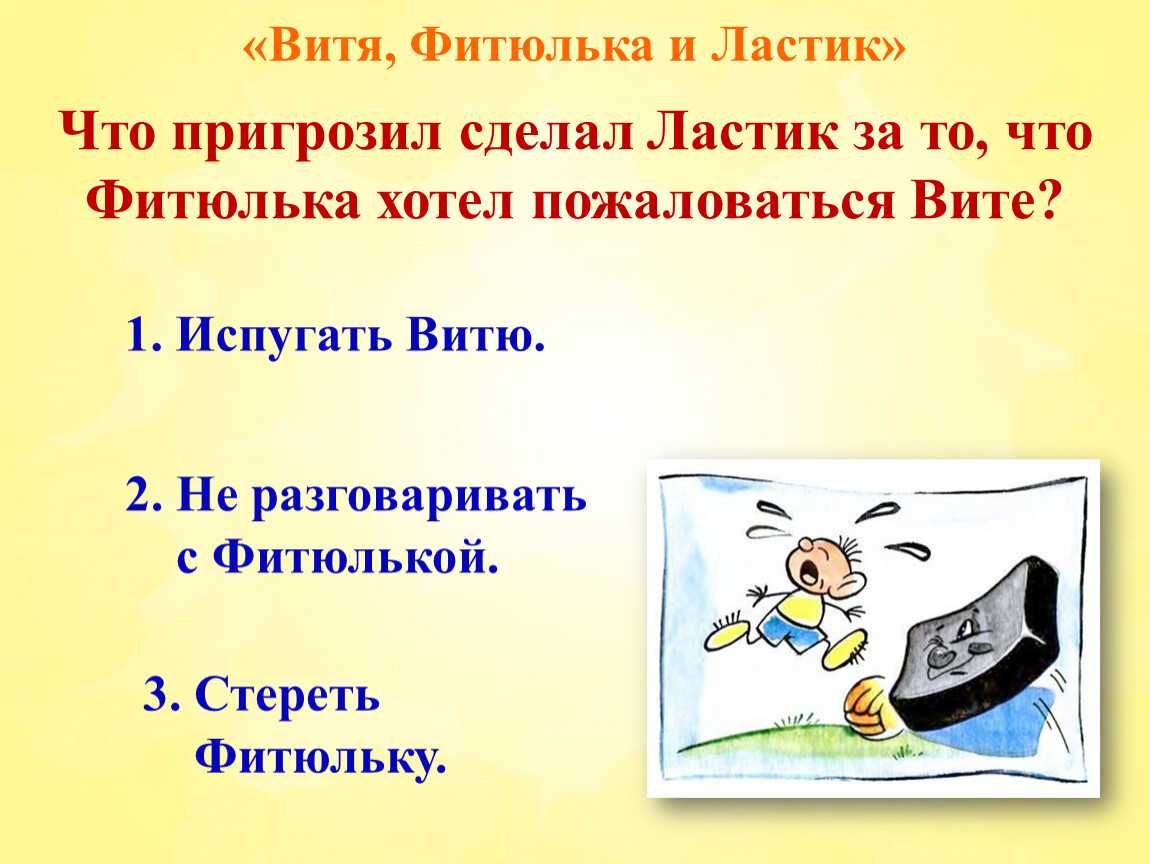 «Витя, Фитюлька и Ластик»

Что пригрозил сделал Ластик за то, что Фитюлька хотел пожаловаться Вите?

1. Испугать Витю.

2. Не разговаривать с Фитюлькой.

3. Стереть Фитюльку.